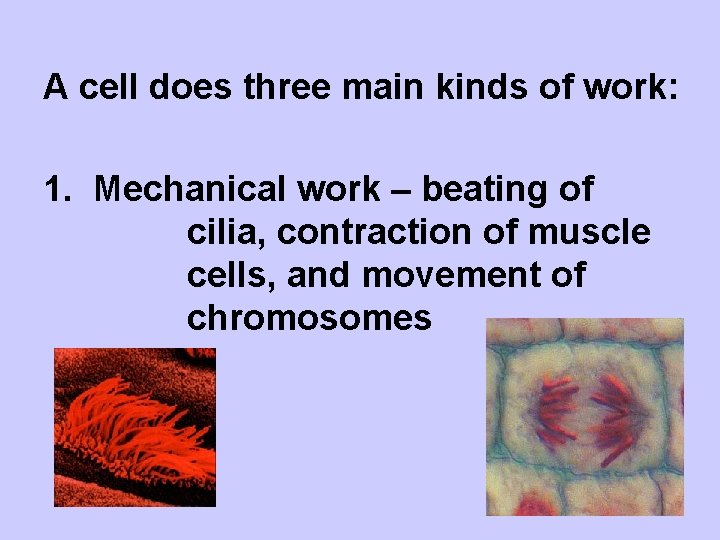 A cell does three main kinds of work:

1. Mechanical work – beating of cilia, contraction of muscle cells, and movement of chromosomes